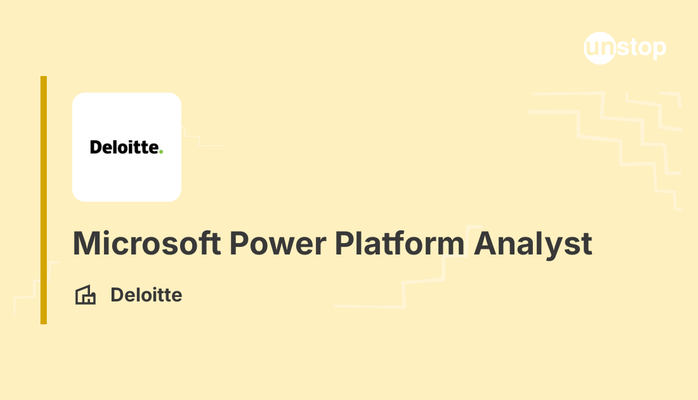 unstop

Deloitte.

Microsoft Power Platform Analyst

Deloitte